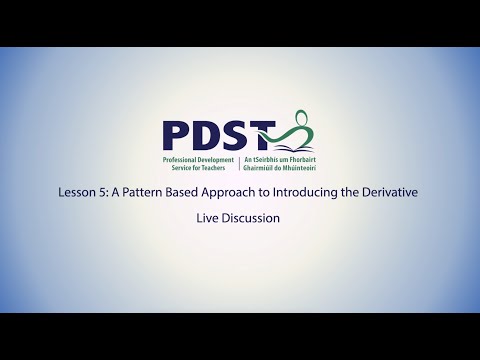 PDST

Professional Development Service for Teachers | An tSeirbhís um Fhorbairt Ghairmiúil do Mhúinteoirí

Lesson 5: A Pattern Based Approach to Introducing the Derivative

Live Discussion